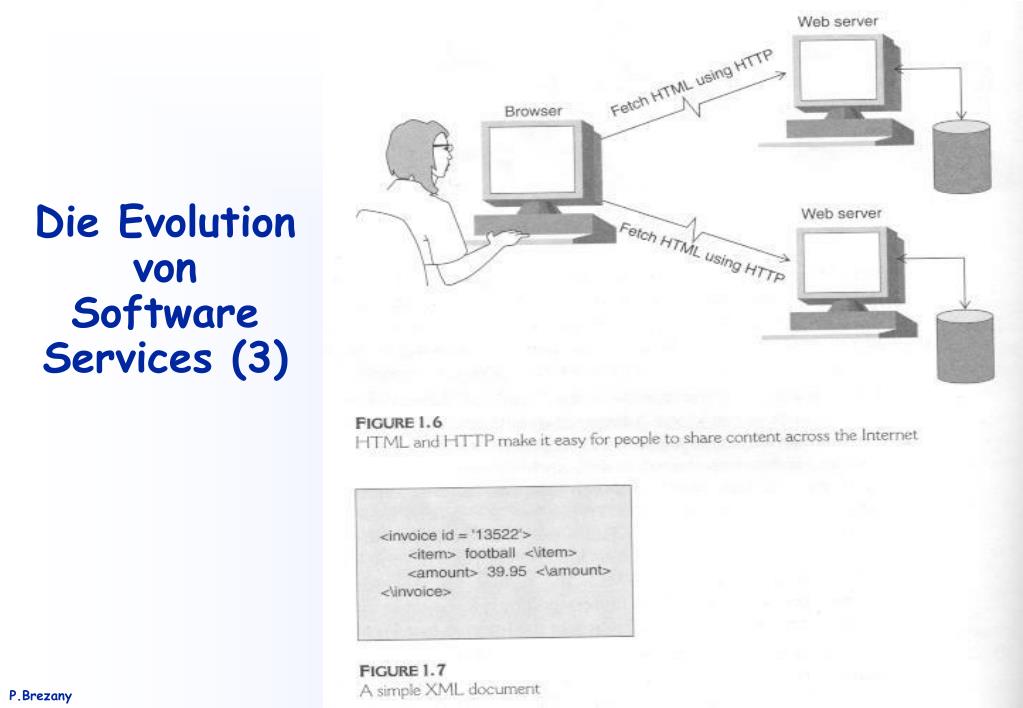 Die Evolution von Software Services (3)

Web server

Browser

Fetch HTML using HTTP

Web server

Fetch HTML using HTTP

FIGURE 1.6
HTML and HTTP make it easy for people to share content across the Internet

<invoice id = '13522'>
<item> football <\item>
<amount> 39.95 <\amount>
<\invoice>

FIGURE 1.7
A simple XML document

P.Brezany